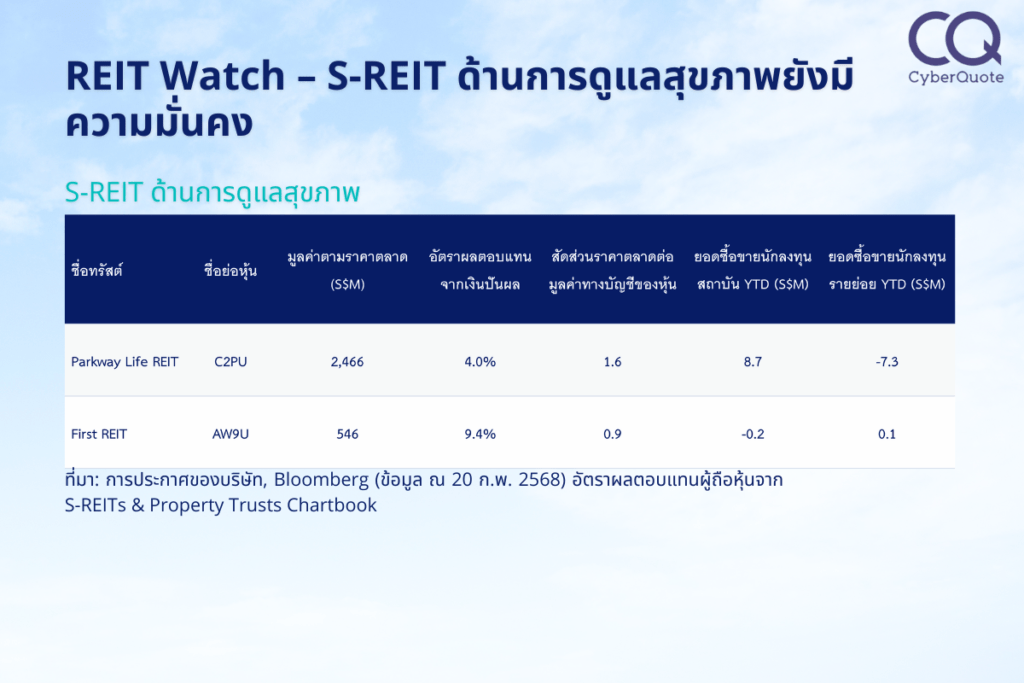 CQ
CyberQuote

REIT Watch – S-REIT ด้านการดูแลสุขภาพยังมีความมั่นคง

S-REIT ด้านการดูแลสุขภาพ

| ชื่อทรัสต์ | ชื่อย่อหุ้น | มูลค่าตามราคาตลาด (S$M) | อัตราผลตอบแทนจากเงินปันผล | สัดส่วนราคาตลาดต่อมูลค่าทางบัญชีของหุ้น | ยอดซื้อขายนักลงทุนสถาบัน YTD (S$M) | ยอดซื้อขายนักลงทุนรายย่อย YTD (S$M) |
|---|---|---|---|---|---|---|
| Parkway Life REIT | C2PU | 2,466 | 4.0% | 1.6 | 8.7 | -7.3 |
| First REIT | AW9U | 546 | 9.4% | 0.9 | -0.2 | 0.1 |

ที่มา: การประกาศของบริษัท, Bloomberg (ข้อมูล ณ 20 ก.พ. 2568) อัตราผลตอบแทนผู้ถือหุ้นจาก S-REITs & Property Trusts Chartbook